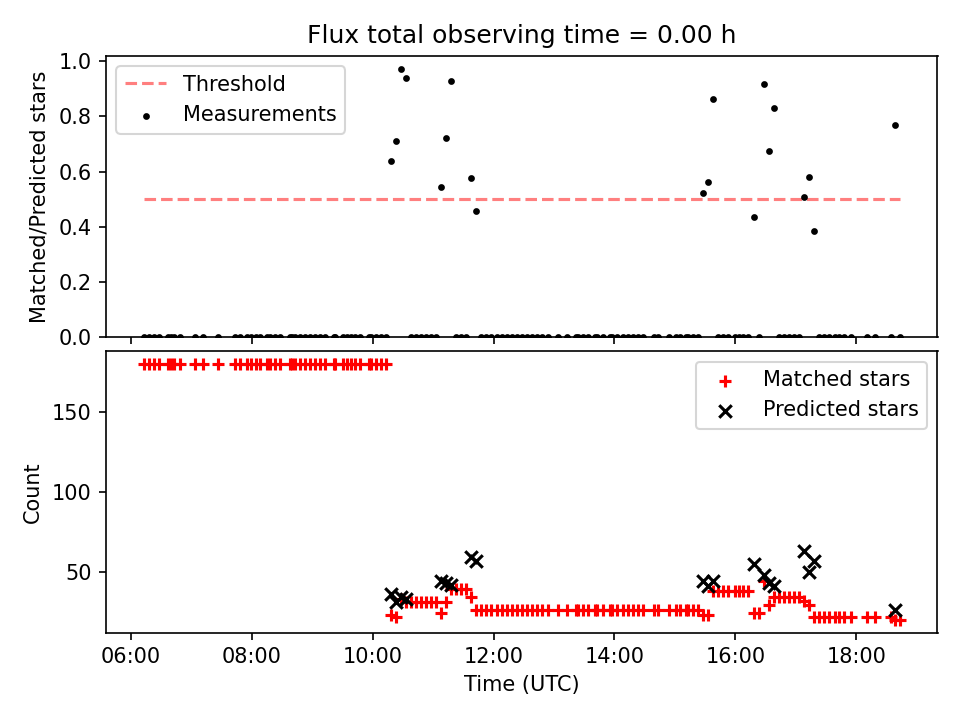 Flux total observing time = 0.00 h

Threshold
Measurements

Matched/Predicted stars

1.0
0.8
0.6
0.4
0.2
0.0

Matched stars
Predicted stars

Count

150
100
50

06:00
08:00
10:00
12:00
14:00
16:00
18:00

Time (UTC)